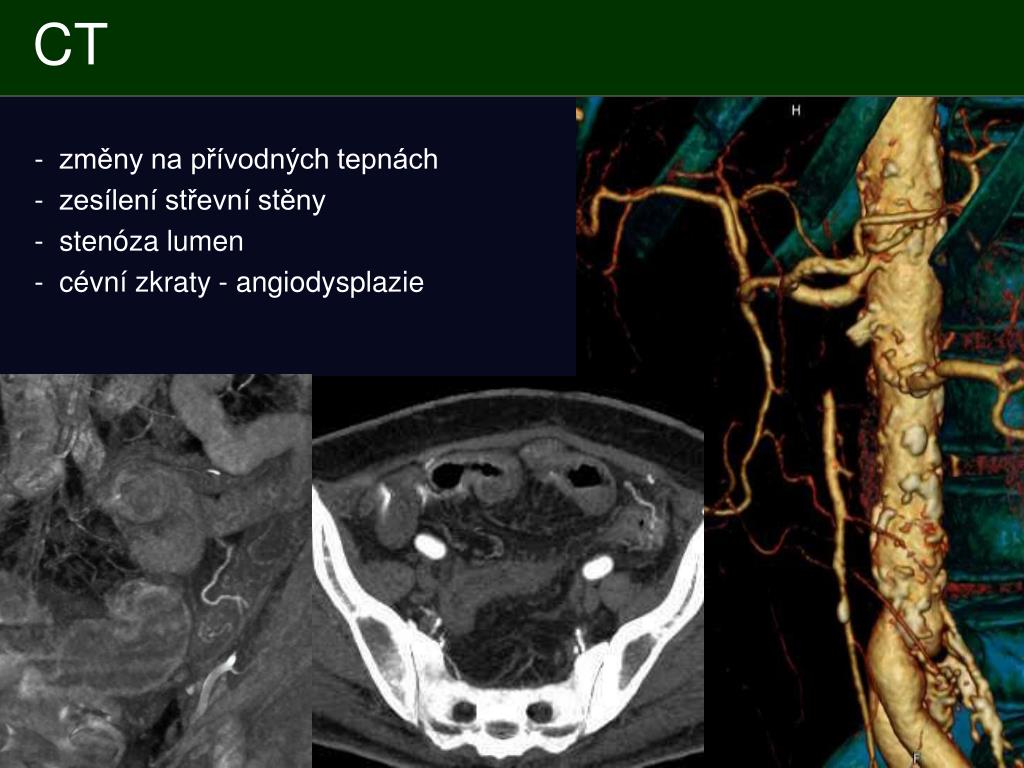 CT

- změny na přívodných tepnách
- zesílení střevní stěny
- stenóza lumen
- cévní zkraty - angiodysplazie

H

F